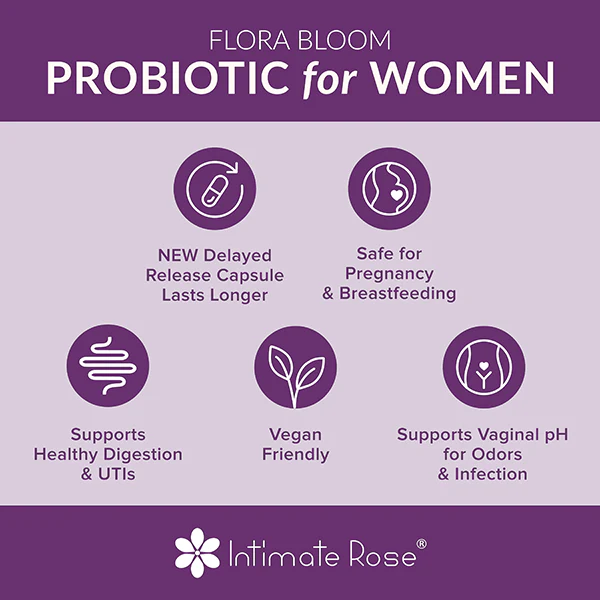 FLORA BLOOM
PROBIOTIC for WOMEN

NEW Delayed Release Capsule Lasts Longer

Safe for Pregnancy & Breastfeeding

Supports Healthy Digestion & UTIs

Vegan Friendly

Supports Vaginal pH for Odors & Infection

Intimate Rose®